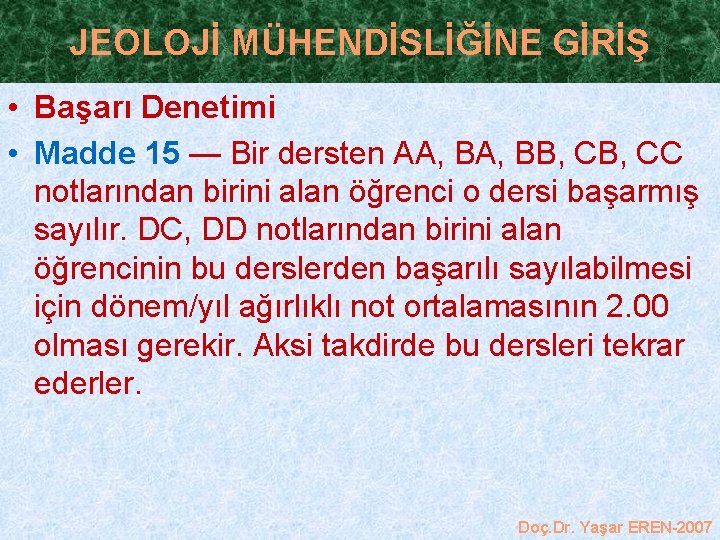 JEOLOJİ MÜHENDİSLİĞİNE GİRİŞ

• Başarı Denetimi

• Madde 15 — Bir dersten AA, BA, BB, CB, CC notlarından birini alan öğrenci o dersi başarmış sayılır. DC, DD notlarından birini alan öğrencinin bu derslerden başarılı sayılabilmesi için dönem/yıl ağırlıklı not ortalamasının 2.00 olması gerekir. Aksi takdirde bu dersleri tekrar ederler.

Doç.Dr. Yaşar EREN-2007